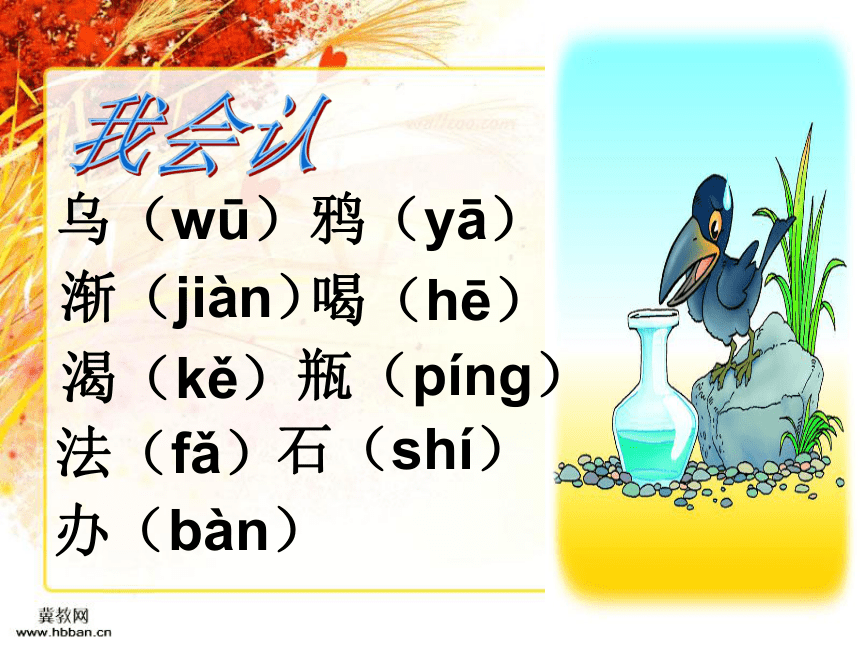 我会认

乌（wū）鸦（yā）
渐（jiàn）喝（hē）
渴（kě）瓶（píng）
法（fǎ）石（shí）
办（bàn）

冀教网
www.hbban.cn